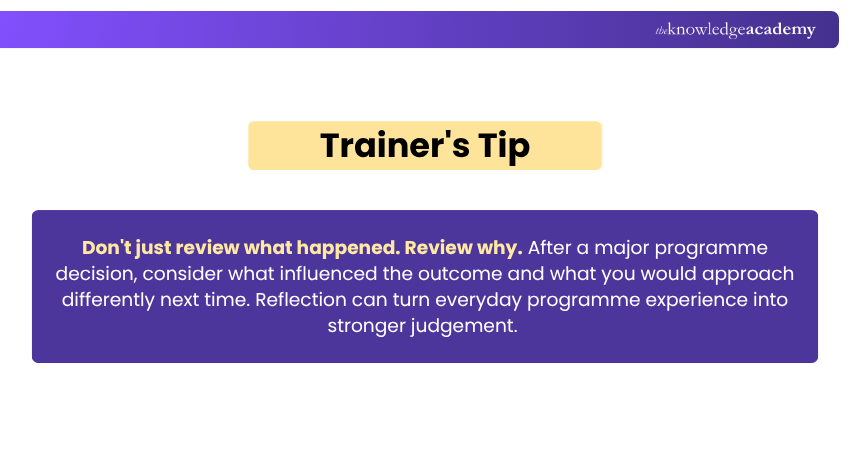 theknowledgeacademy

Trainer's Tip

Don't just review what happened. Review why. After a major programme decision, consider what influenced the outcome and what you would approach differently next time. Reflection can turn everyday programme experience into stronger judgement.